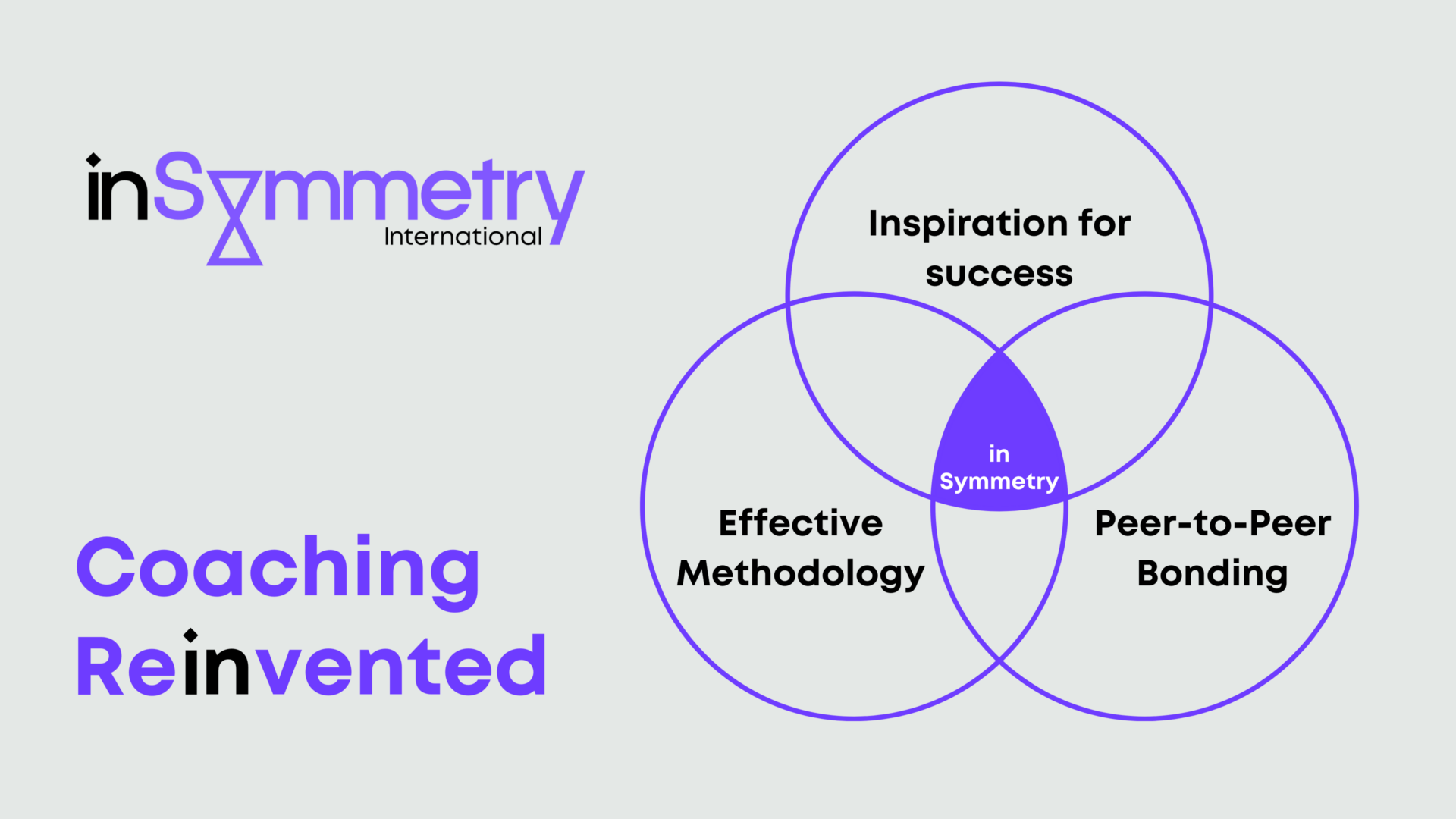 inSymmetry
International

Coaching Reinvented

Inspiration for success

in Symmetry

Effective Methodology

Peer-to-Peer Bonding